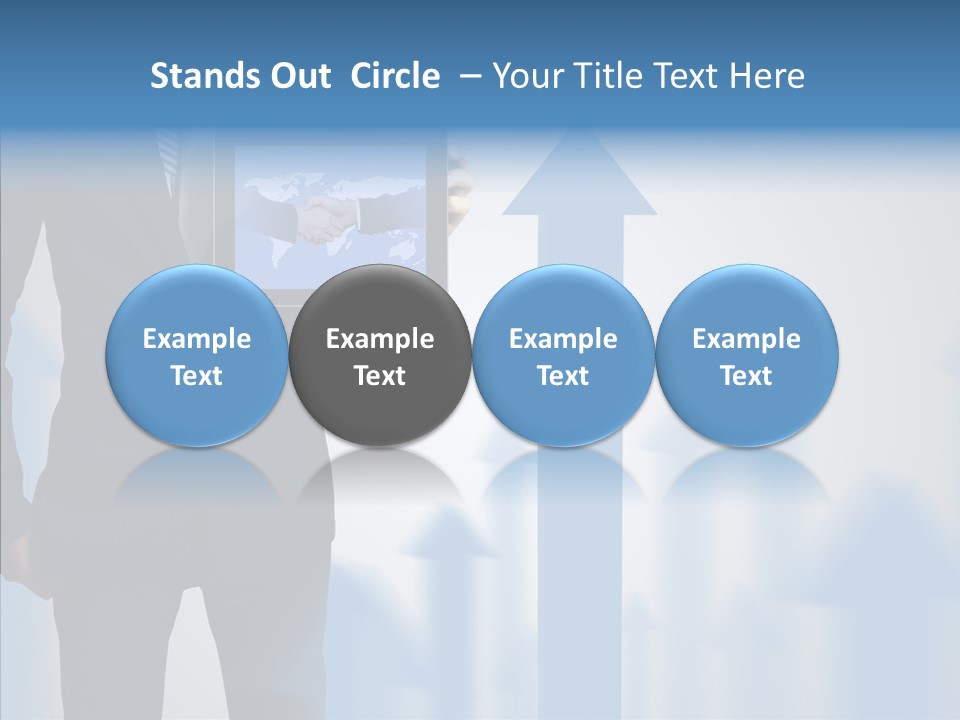 Stands Out Circle – Your Title Text Here

Example Text

Example Text

Example Text

Example Text